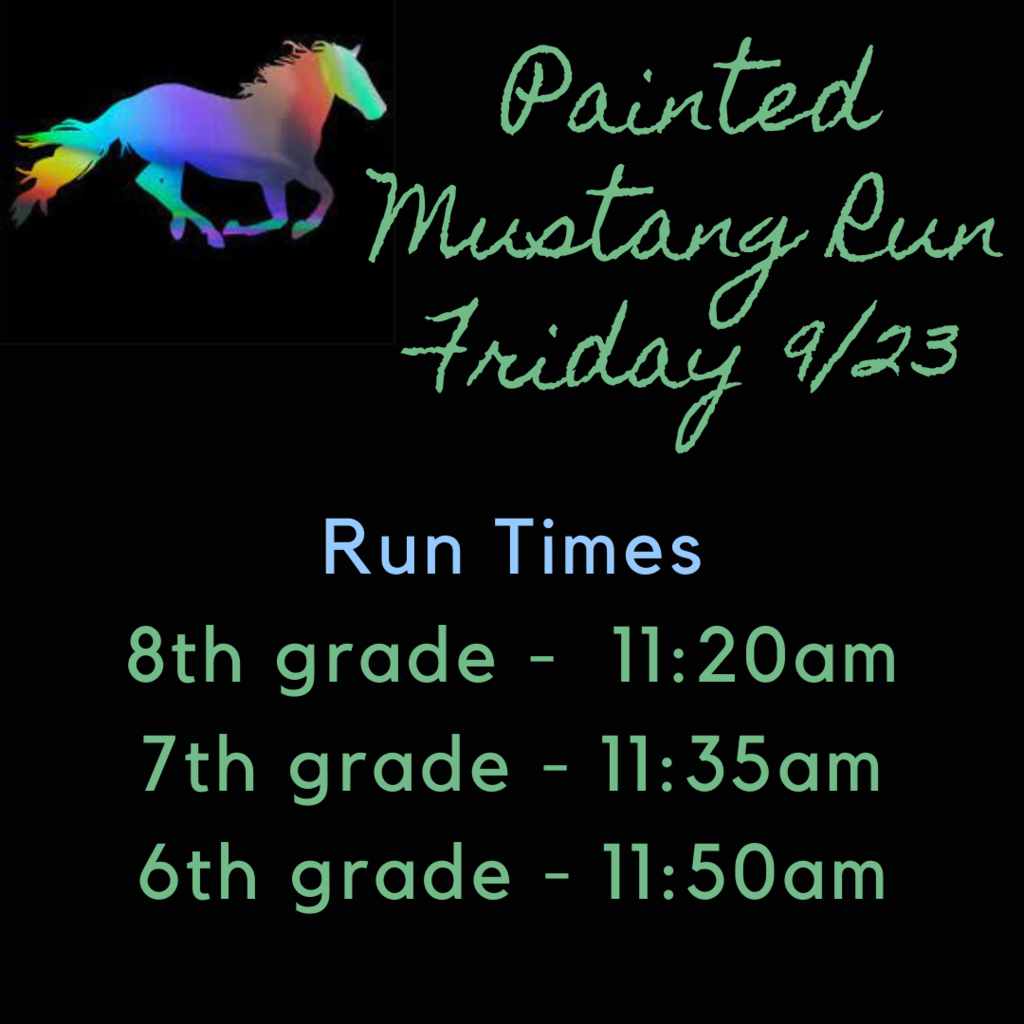 Painted Mustang Run Friday 9/23

Run Times
8th grade - 11:20am
7th grade - 11:35am
6th grade - 11:50am